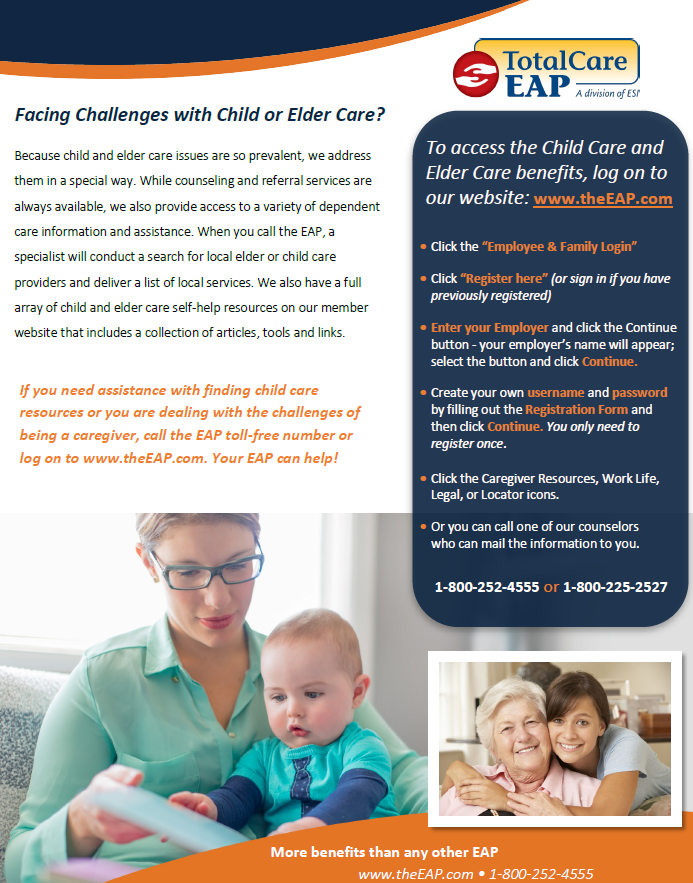 TotalCare EAP
A division of ESI

Facing Challenges with Child or Elder Care?

Because child and elder care issues are so prevalent, we address them in a special way. While counseling and referral services are always available, we also provide access to a variety of dependent care information and assistance. When you call the EAP, a specialist will conduct a search for local elder or child care providers and deliver a list of local services. We also have a full array of child and elder care self-help resources on our member website that includes a collection of articles, tools and links.

If you need assistance with finding child care resources or you are dealing with the challenges of being a caregiver, call the EAP toll-free number or log on to www.theEAP.com. Your EAP can help!

To access the Child Care and Elder Care benefits, log on to our website: www.theEAP.com

• Click the "Employee & Family Login"

• Click "Register here" (or sign in if you have previously registered)

• Enter your Employer and click the Continue button - your employer's name will appear; select the button and click Continue.

• Create your own username and password by filling out the Registration Form and then click Continue. You only need to register once.

• Click the Caregiver Resources, Work Life, Legal, or Locator icons.

• Or you can call one of our counselors who can mail the information to you.

1-800-252-4555 or 1-800-225-2527

More benefits than any other EAP
www.theEAP.com • 1-800-252-4555